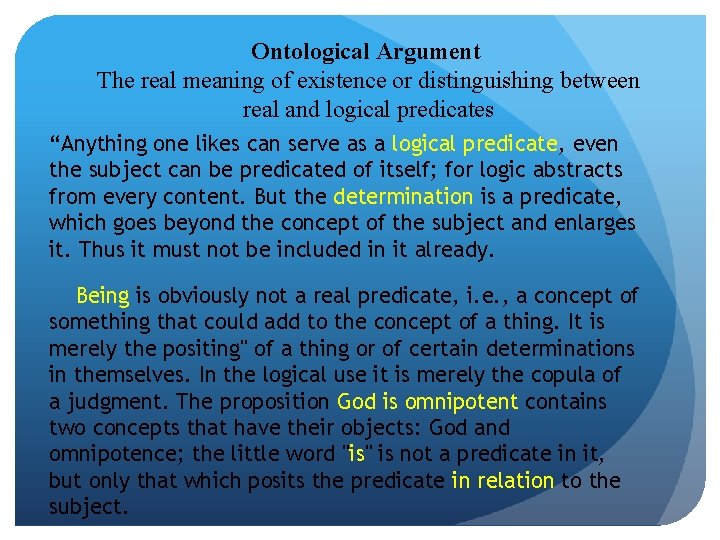 Ontological Argument
The real meaning of existence or distinguishing between real and logical predicates

“Anything one likes can serve as a logical predicate, even the subject can be predicated of itself; for logic abstracts from every content. But the determination is a predicate, which goes beyond the concept of the subject and enlarges it. Thus it must not be included in it already.

Being is obviously not a real predicate, i.e., a concept of something that could add to the concept of a thing. It is merely the positing" of a thing or of certain determinations in themselves. In the logical use it is merely the copula of a judgment. The proposition God is omnipotent contains two concepts that have their objects: God and omnipotence; the little word "is" is not a predicate in it, but only that which posits the predicate in relation to the subject.